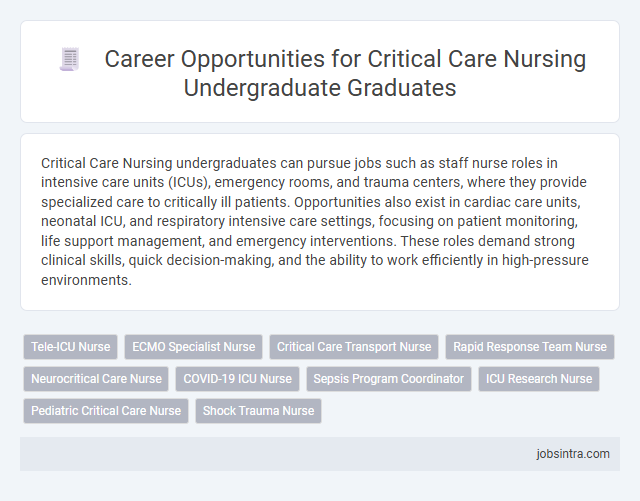 Career Opportunities for Critical Care Nursing Undergraduate Graduates

Critical Care Nursing undergraduates can pursue jobs such as staff nurse roles in intensive care units (ICUs), emergency rooms, and trauma centers, where they provide specialized care to critically ill patients. Opportunities also exist in cardiac care units, neonatal ICU, and respiratory intensive care settings, focusing on patient monitoring, life support management, and emergency interventions. These roles demand strong clinical skills, quick decision-making, and the ability to work efficiently in high-pressure environments.

Tele-ICU Nurse
ECMO Specialist Nurse
Critical Care Transport Nurse
Rapid Response Team Nurse
Neurocritical Care Nurse
COVID-19 ICU Nurse
Sepsis Program Coordinator
ICU Research Nurse
Pediatric Critical Care Nurse
Shock Trauma Nurse

jobsintra.com